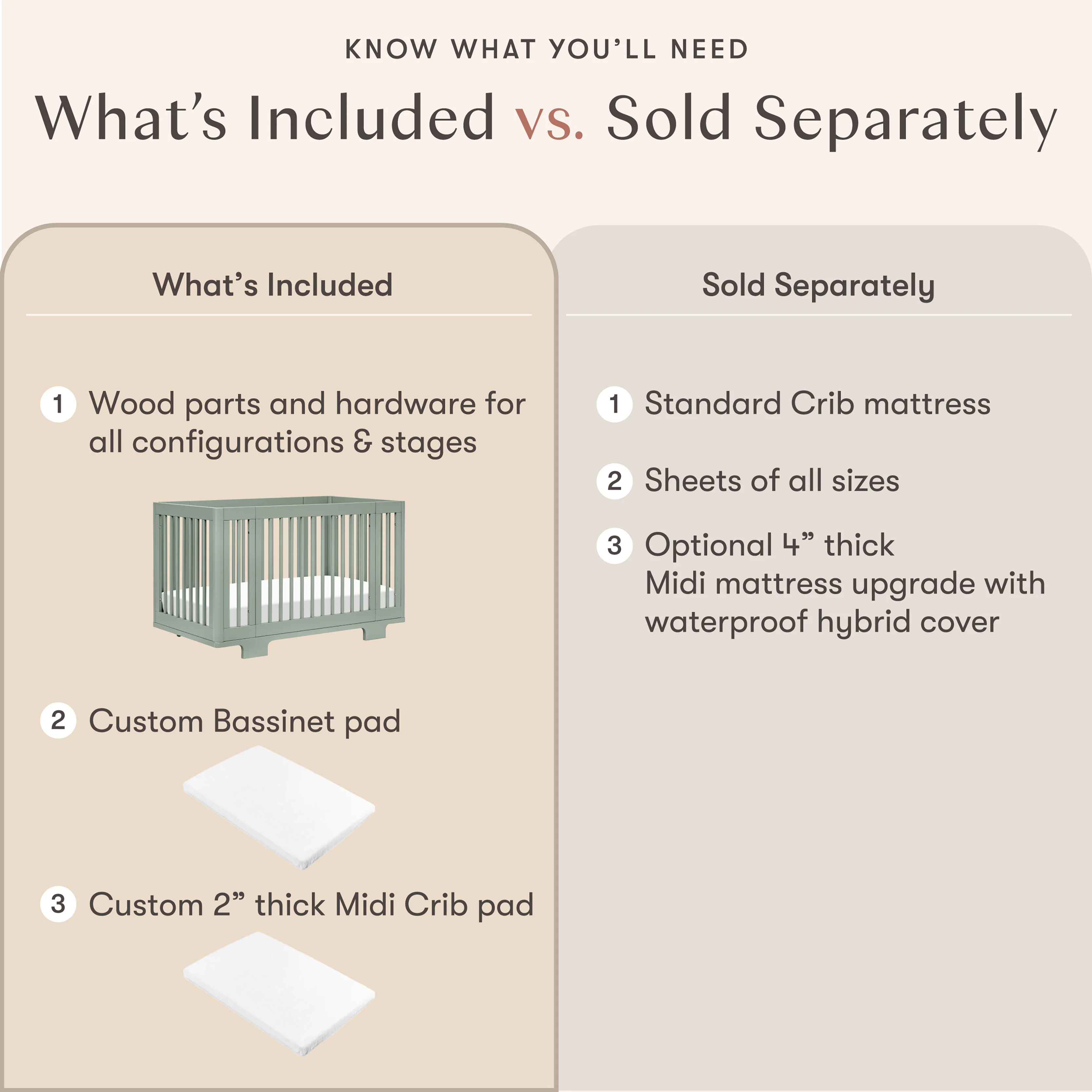 KNOW WHAT YOU'LL NEED

What's Included vs. Sold Separately

What's Included

1 Wood parts and hardware for all configurations & stages

2 Custom Bassinet pad

3 Custom 2" thick Midi Crib pad

Sold Separately

1 Standard Crib mattress

2 Sheets of all sizes

3 Optional 4" thick Midi mattress upgrade with waterproof hybrid cover